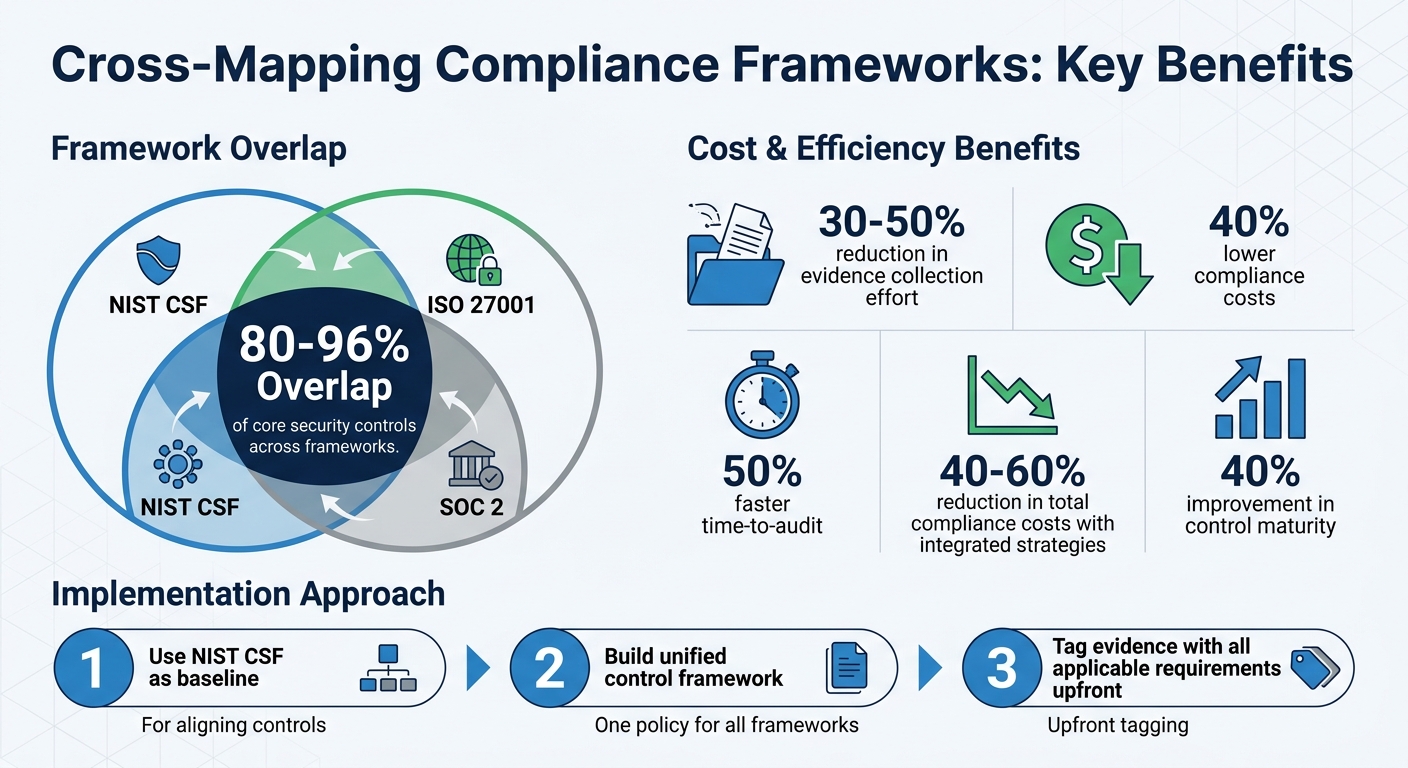 Cross-Mapping Compliance Frameworks: Key Benefits

Framework Overlap

NIST CSF

ISO 27001

80-96% Overlap

of core security controls across frameworks.

NIST CSF

SOC 2

Cost & Efficiency Benefits

30-50%
reduction in evidence collection effort

40%
lower compliance costs

50%
faster time-to-audit

40-60%
reduction in total compliance costs with integrated strategies

40%
improvement in control maturity

Implementation Approach

1 Use NIST CSF as baseline

For aligning controls

2 Build unified control framework

One policy for all frameworks

3 Tag evidence with all applicable requirements upfront

Upfront tagging